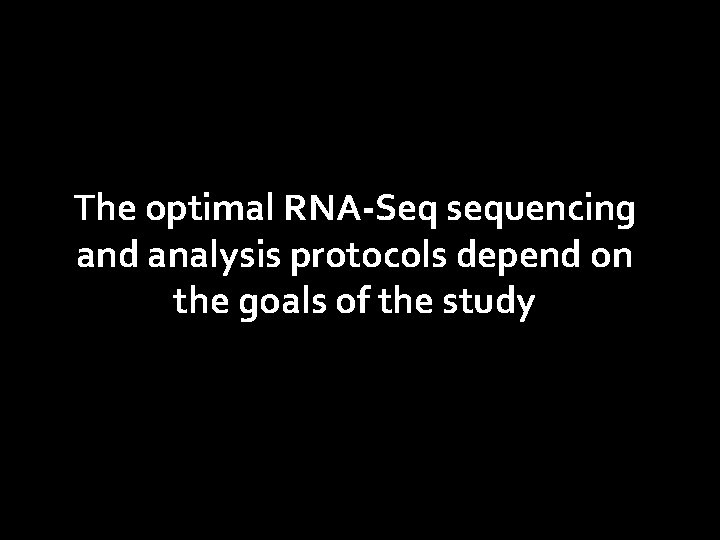 The optimal RNA-Seq sequencing and analysis protocols depend on the goals of the study